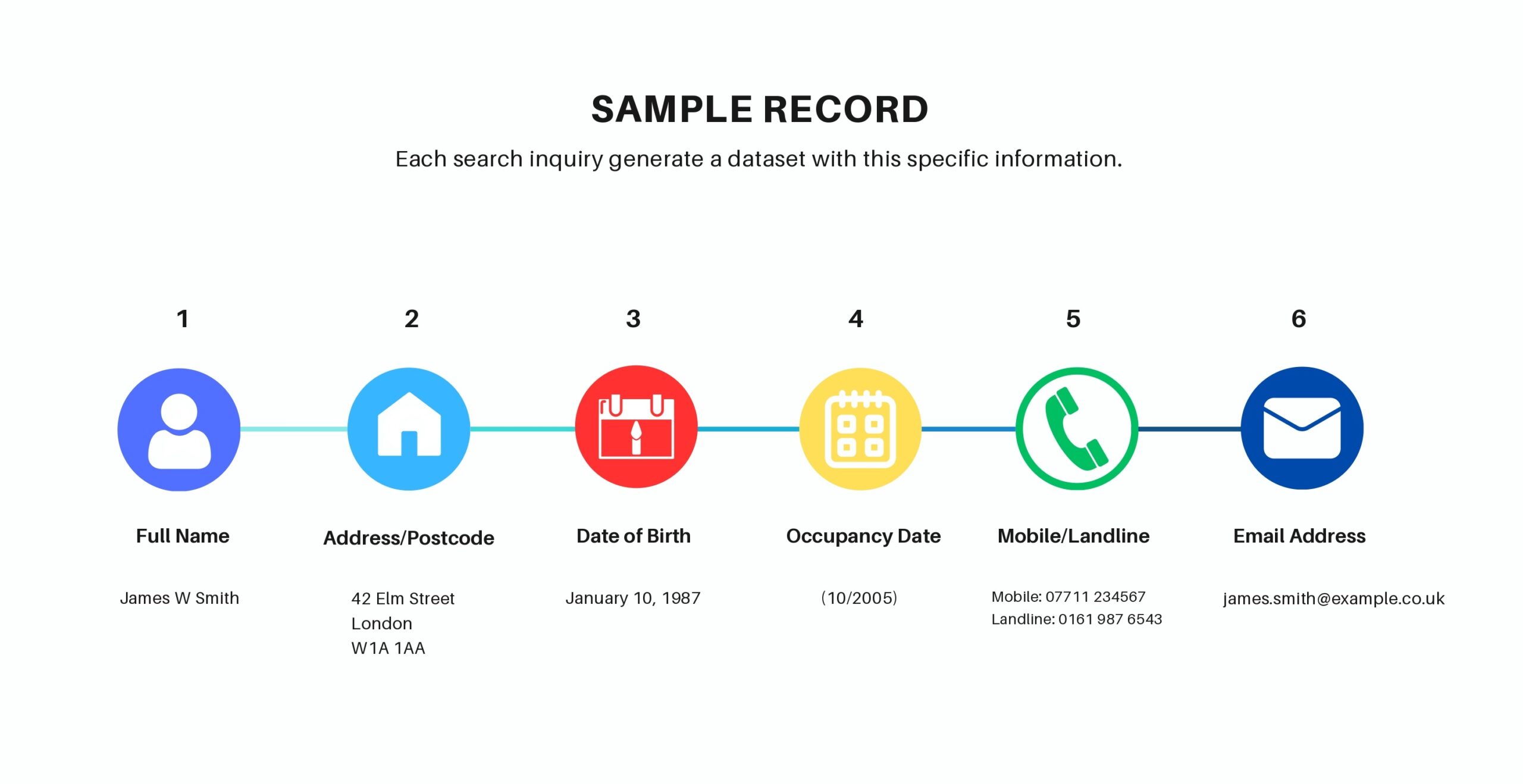 SAMPLE RECORD

Each search inquiry generate a dataset with this specific information.

1

Full Name

James W Smith

2

Address/Postcode

42 Elm Street
London
W1A 1AA

3

Date of Birth

January 10, 1987

4

Occupancy Date

(10/2005)

5

Mobile/Landline

Mobile: 07711 234567
Landline: 0161 987 6543

6

Email Address

james.smith@example.co.uk